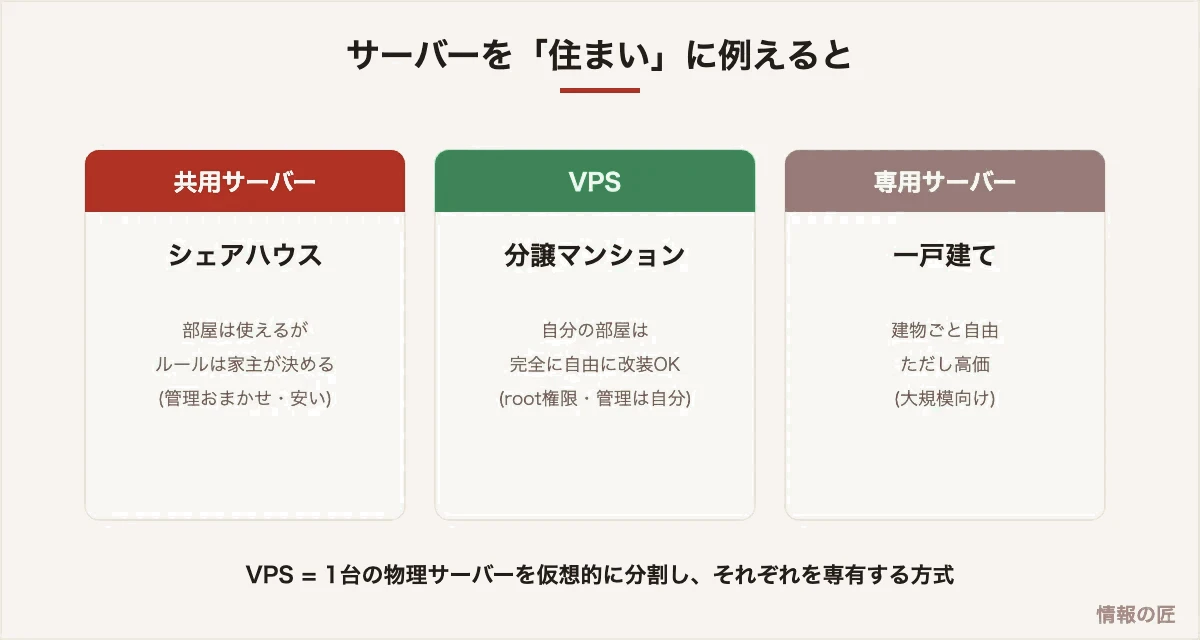 サーバーを「住まい」に例えると

共用サーバー

シェアハウス

部屋は使えるが
ルールは家主が決める
(管理おまかせ・安い)

VPS

分譲マンション

自分の部屋は
完全に自由に改装OK
(root権限・管理は自分)

専用サーバー

一戸建て

建物ごと自由
ただし高価
(大規模向け)

VPS = 1台の物理サーバーを仮想的に分割し、それぞれを専有する方式

情報の匠